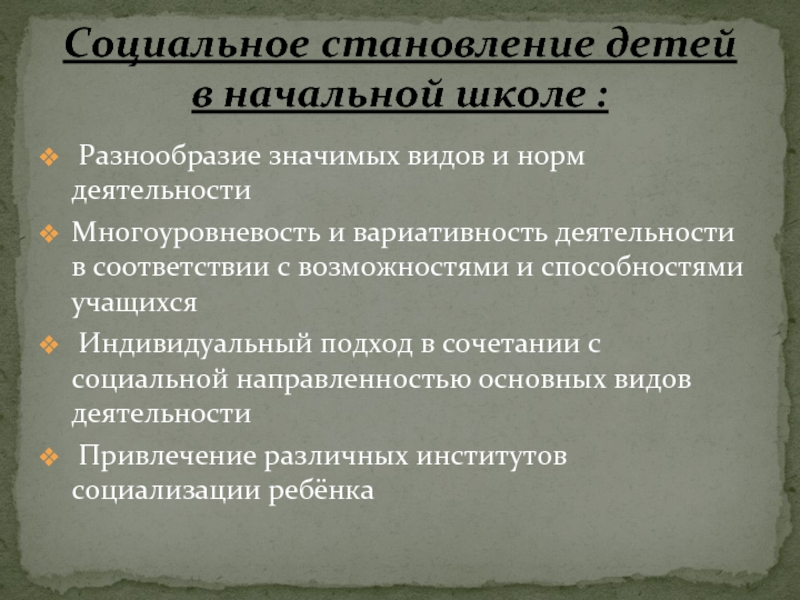 Социальное становление детей в начальной школе :

❖ Разнообразие значимых видов и норм деятельности

❖ Многоуровневость и вариативность деятельности в соответствии с возможностями и способностями учащихся

❖ Индивидуальный подход в сочетании с социальной направленностью основных видов деятельности

❖ Привлечение различных институтов социализации ребёнка